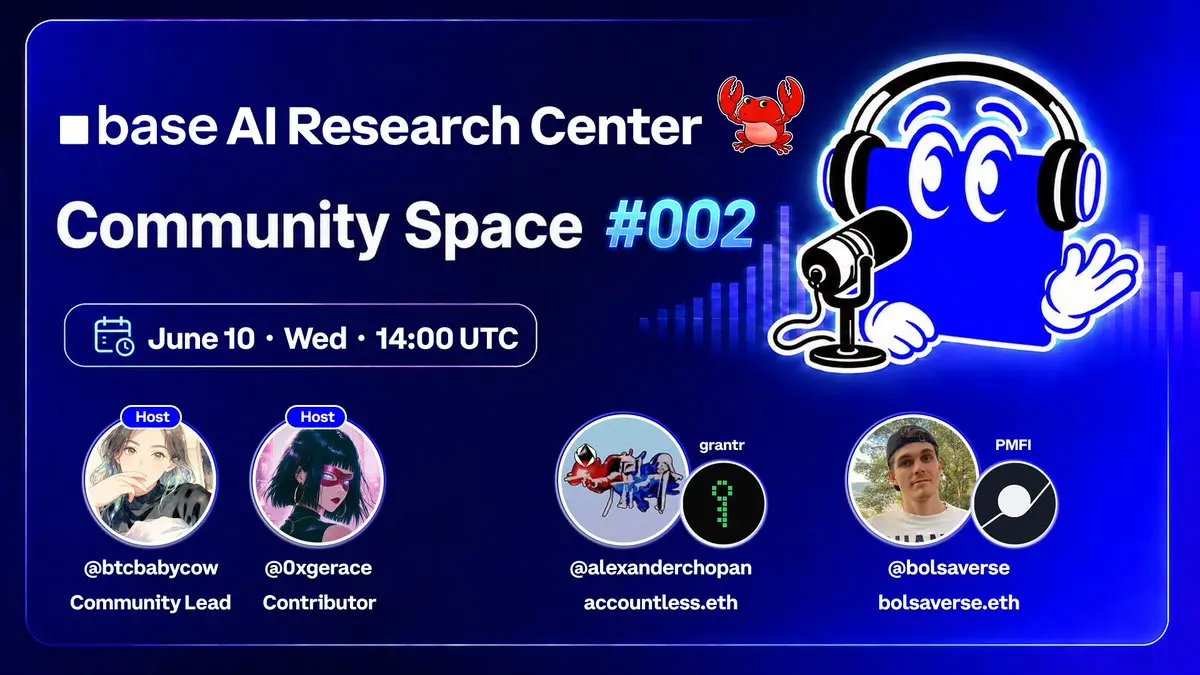 base AI Research Center

Community Space #002

June 10 · Wed · 14:00 UTC

Host
@btcbabycow
Community Lead

Host
@0xgerace
Contributor

grantr
@alexanderchopan
accountless.eth

PMFI
@bolsaverse
bolsaverse.eth